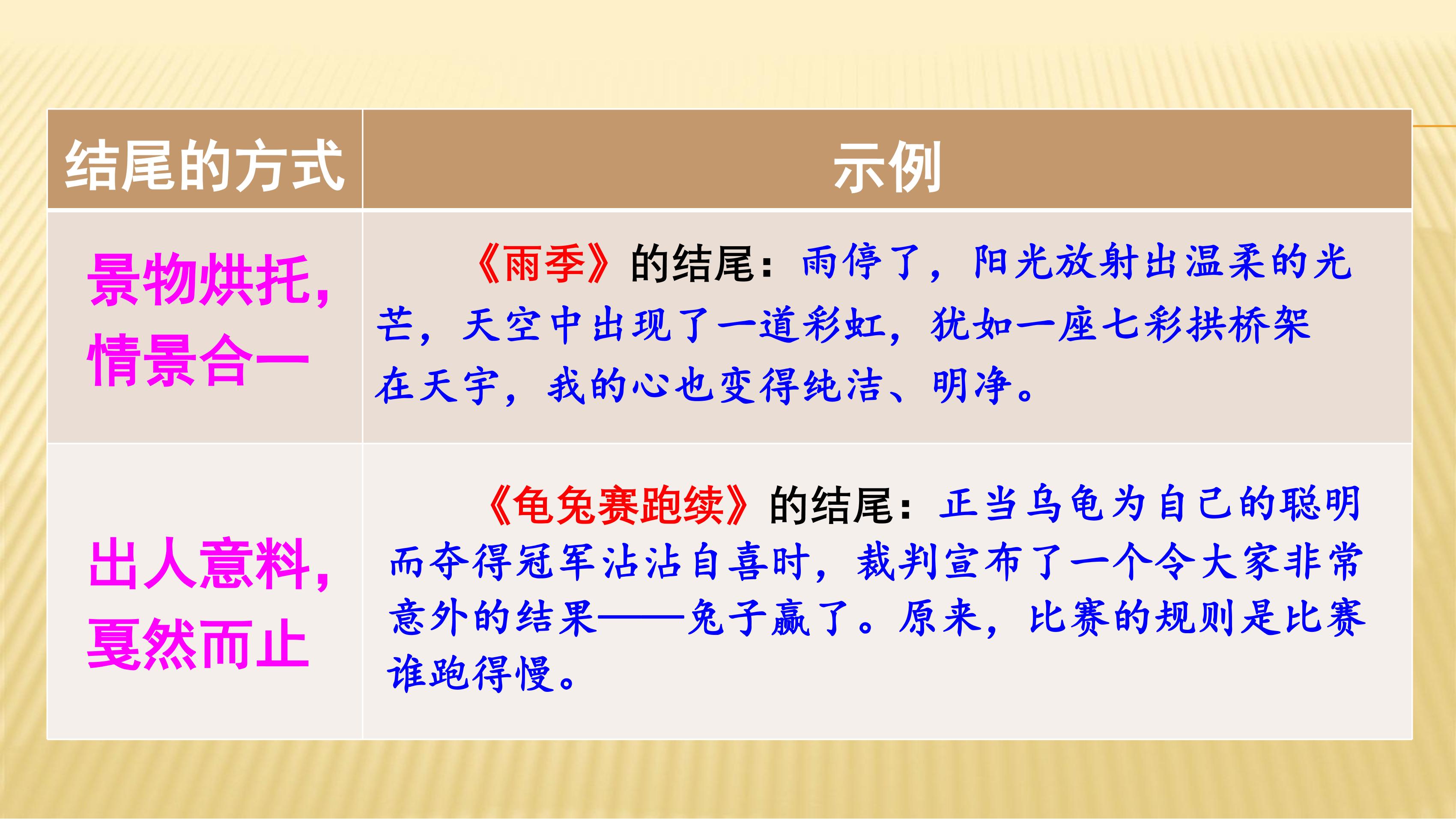 | 结尾的方式 | 示例 |
|---|---|
| 景物烘托，情景合一 | 《雨季》的结尾：雨停了，阳光放射出温柔的光芒，天空中出现了一道彩虹，犹如一座七彩拱桥架在天宇，我的心也变得纯洁、明净。 |
| 出人意料，戛然而止 | 《龟兔赛跑续》的结尾：正当乌龟为自己的聪明而夺得冠军沾沾自喜时，裁判宣布了一个令大家非常意外的结果——兔子赢了。原来，比赛的规则是比赛谁跑得慢。 |